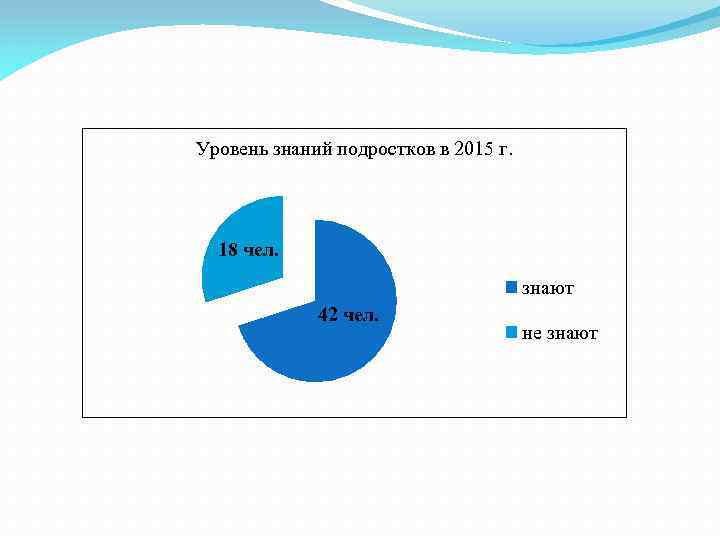 Уровень знаний подростков в 2015 г.

18 чел.

42 чел.

знают

не знают